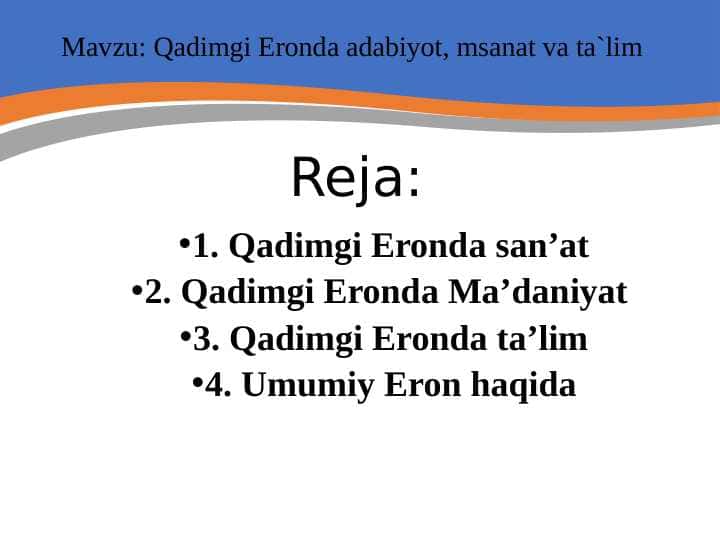 Mavzu: Qadimgi Eronda adabiyot, msanat va ta`lim

Reja:

•1. Qadimgi Eronda san’at
•2. Qadimgi Eronda Ma’daniyat
•3. Qadimgi Eronda ta’lim
•4. Umumiy Eron haqida